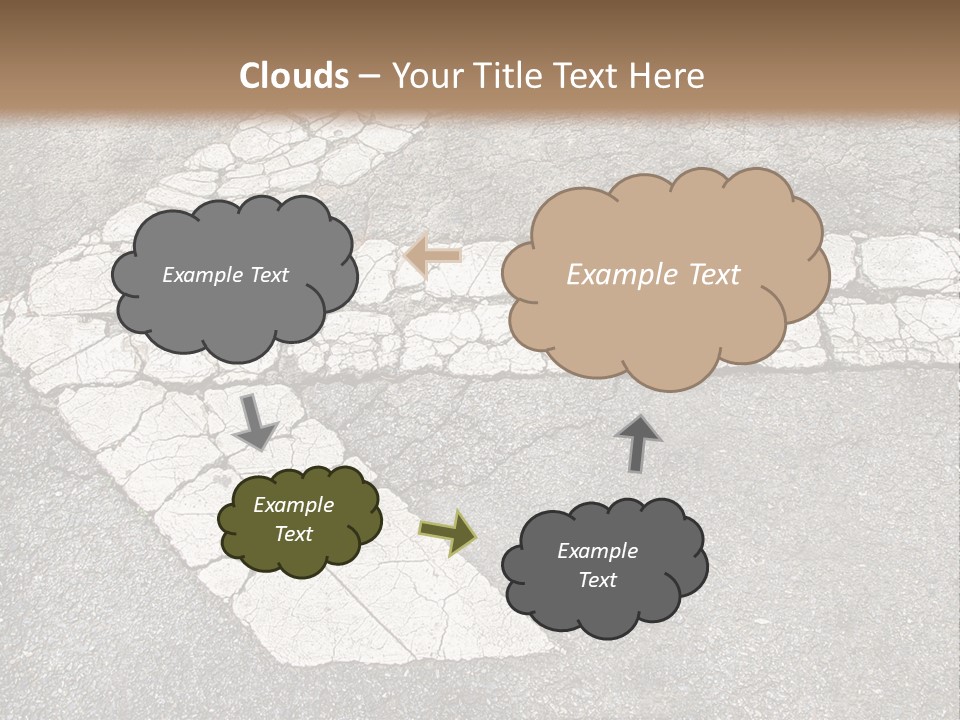 Clouds – Your Title Text Here

Example Text

Example Text

Example Text

Example Text